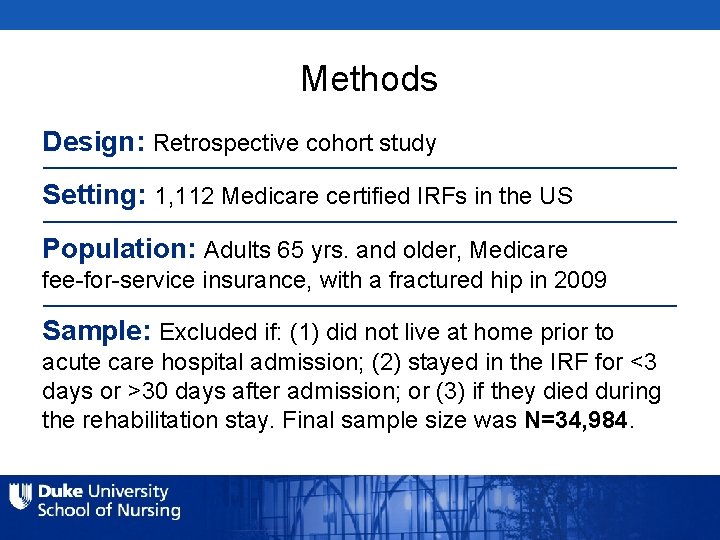 Methods

Design: Retrospective cohort study

Setting: 1,112 Medicare certified IRFs in the US

Population: Adults 65 yrs. and older, Medicare fee-for-service insurance, with a fractured hip in 2009

Sample: Excluded if: (1) did not live at home prior to acute care hospital admission; (2) stayed in the IRF for <3 days or >30 days after admission; or (3) if they died during the rehabilitation stay. Final sample size was N=34,984.

Duke University
School of Nursing